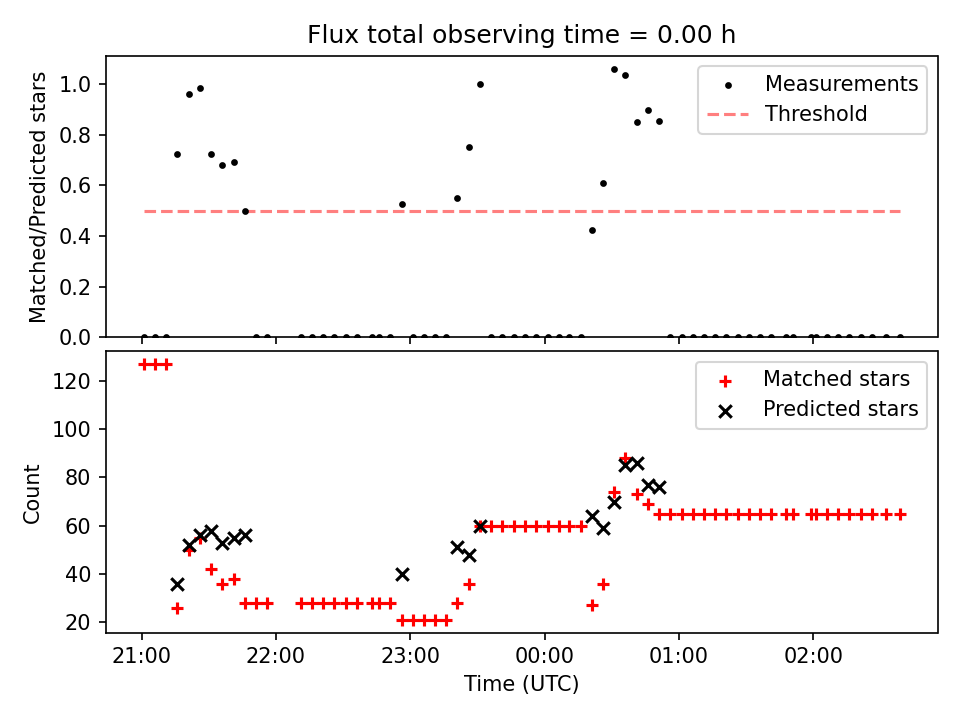 Flux total observing time = 0.00 h

Matched/Predicted stars

1.0
0.8
0.6
0.4
0.2
0.0

Measurements
Threshold

Count

120
100
80
60
40
20

Matched stars
Predicted stars

21:00
22:00
23:00
00:00
01:00
02:00

Time (UTC)